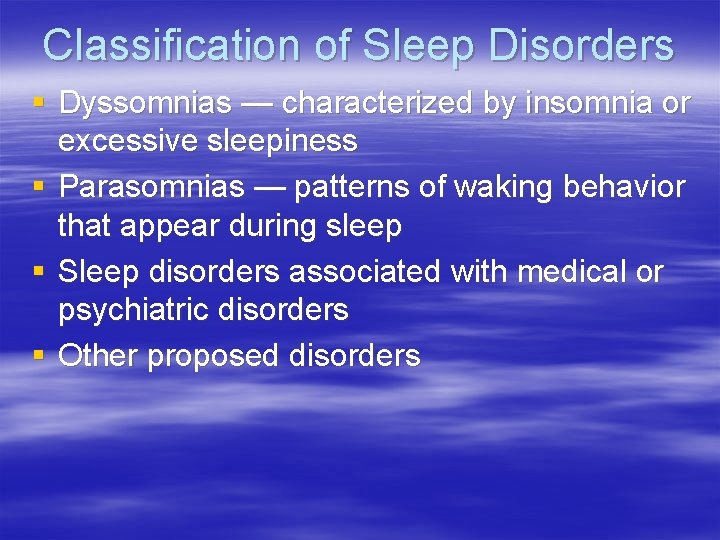 Classification of Sleep Disorders

▪ Dyssomnias — characterized by insomnia or excessive sleepiness
▪ Parasomnias — patterns of waking behavior that appear during sleep
▪ Sleep disorders associated with medical or psychiatric disorders
▪ Other proposed disorders